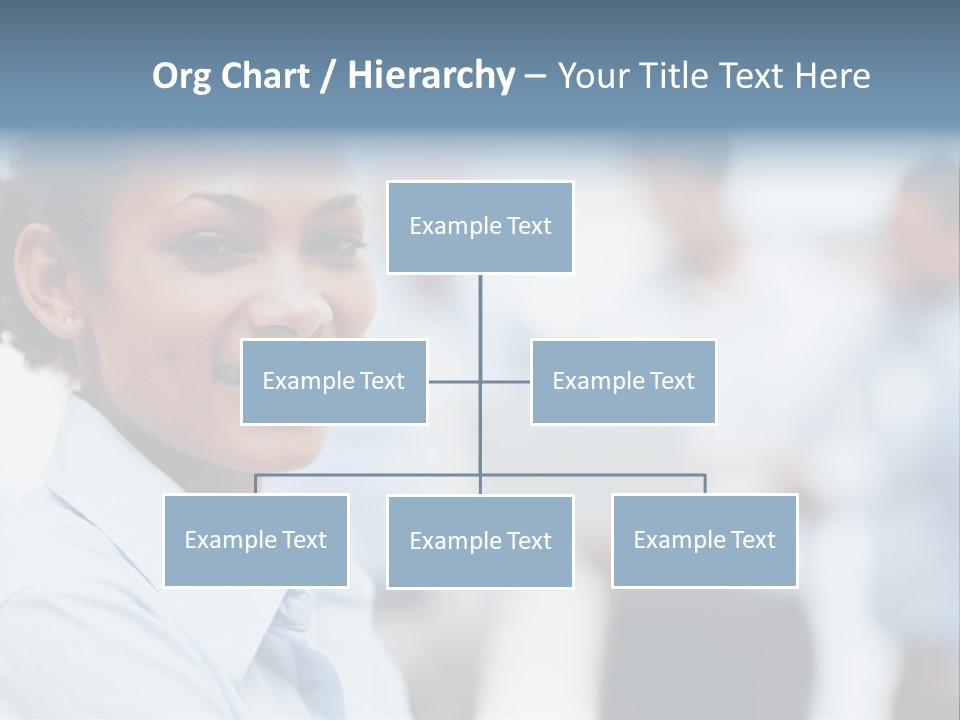 Org Chart / Hierarchy – Your Title Text Here

Example Text

Example Text

Example Text

Example Text

Example Text

Example Text